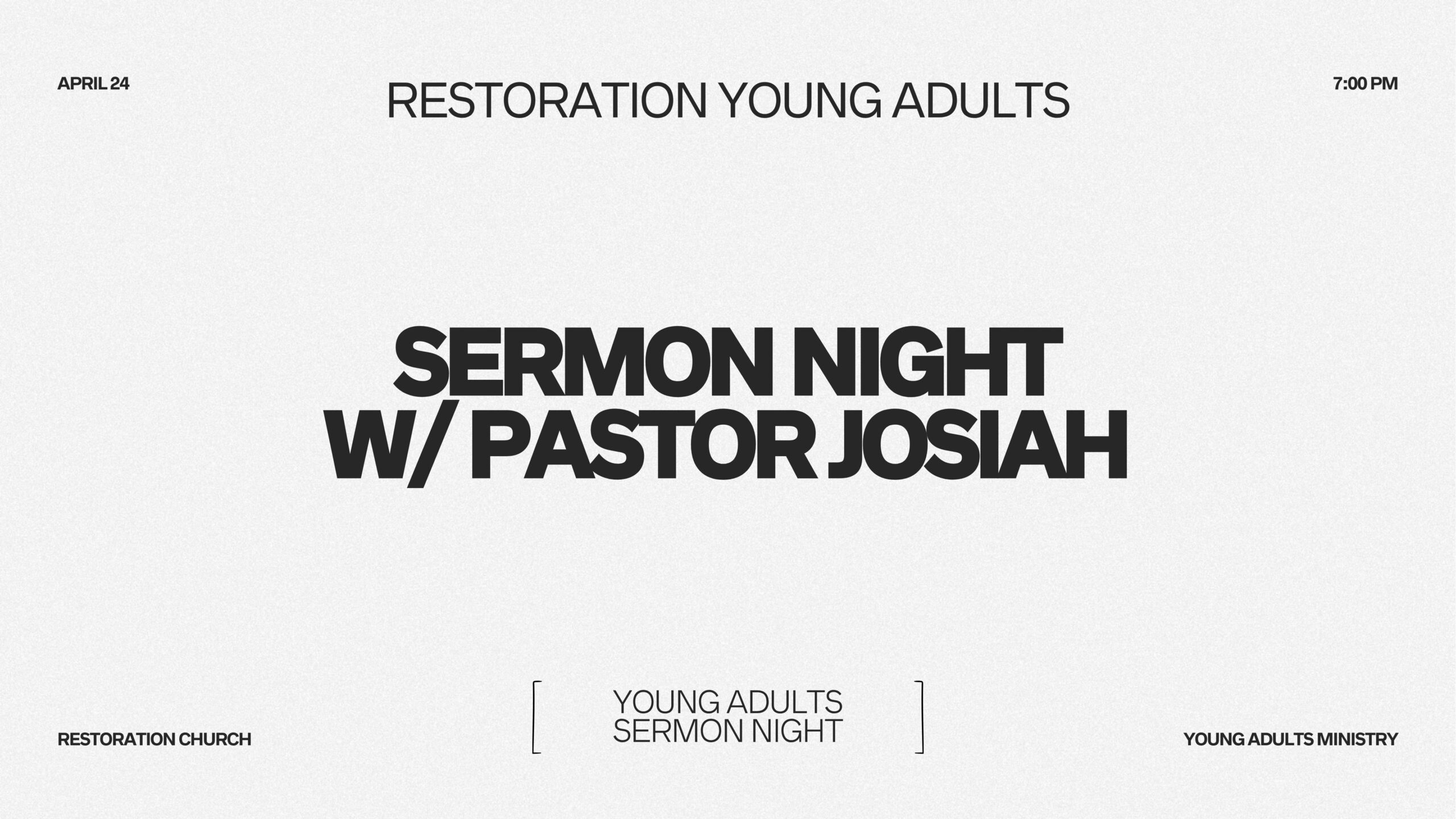 APRIL 24

RESTORATION YOUNG ADULTS

7:00 PM

SERMON NIGHT
W/ PASTOR JOSIAH

RESTORATION CHURCH

YOUNG ADULTS
SERMON NIGHT

YOUNG ADULTS MINISTRY